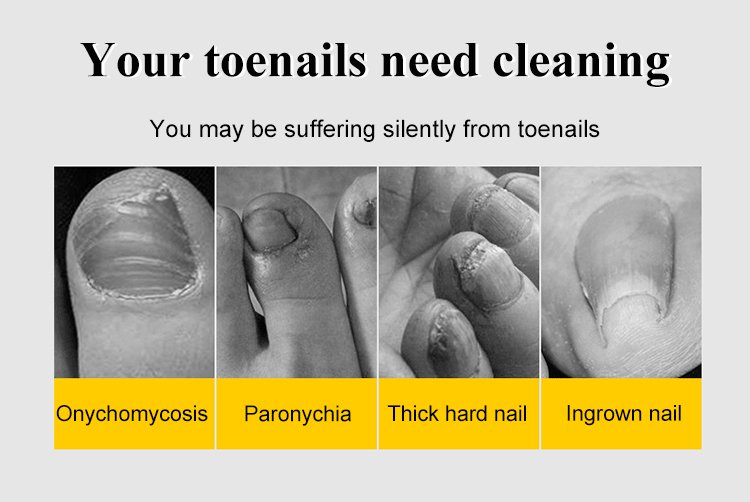 Your toenails need cleaning

You may be suffering silently from toenails

Onychomycosis

Paronychia

Thick hard nail

Ingrown nail